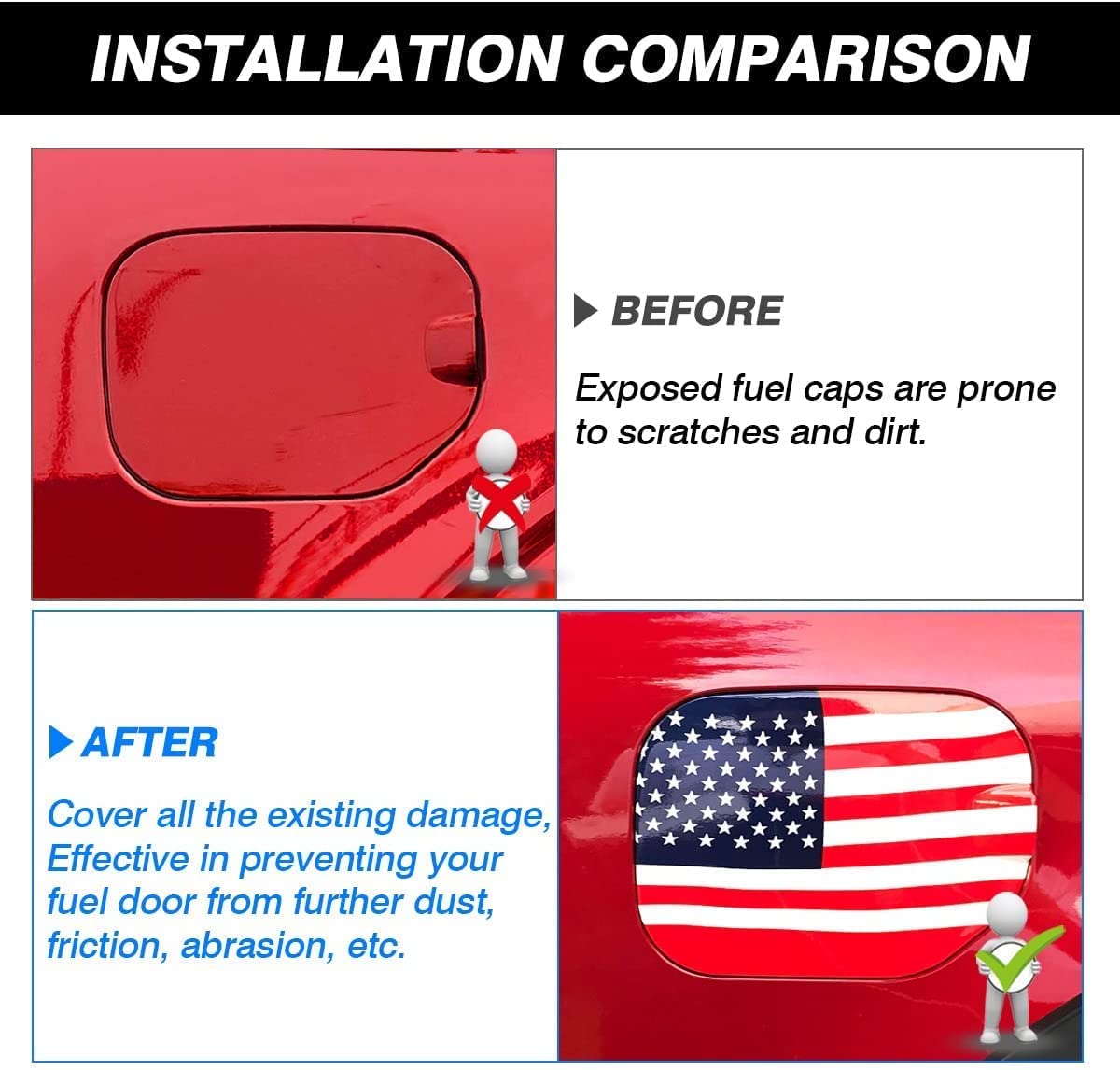 INSTALLATION COMPARISON

BEFORE

Exposed fuel caps are prone to scratches and dirt.

AFTER

Cover all the existing damage, Effective in preventing your fuel door from further dust, friction, abrasion, etc.